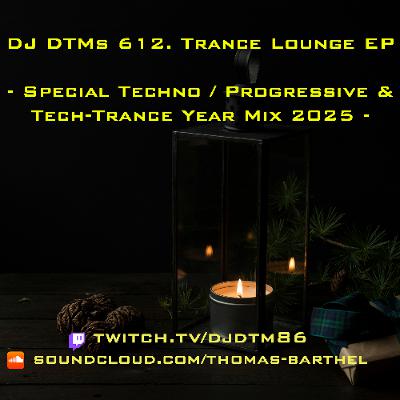 DJ DTMs 612. Trance Lounge EP

- Special Techno / Progressive & Tech-Trance Year Mix 2025 -

twitch.tv/djdtm86
soundcloud.com/thomas-barthel